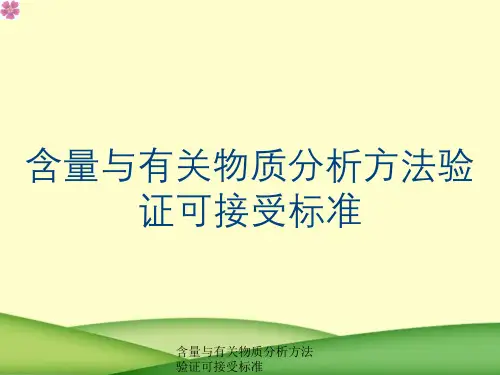 含量与有关物质分析方法验证可接受标准

含量与有关物质分析方法验证可接受标准